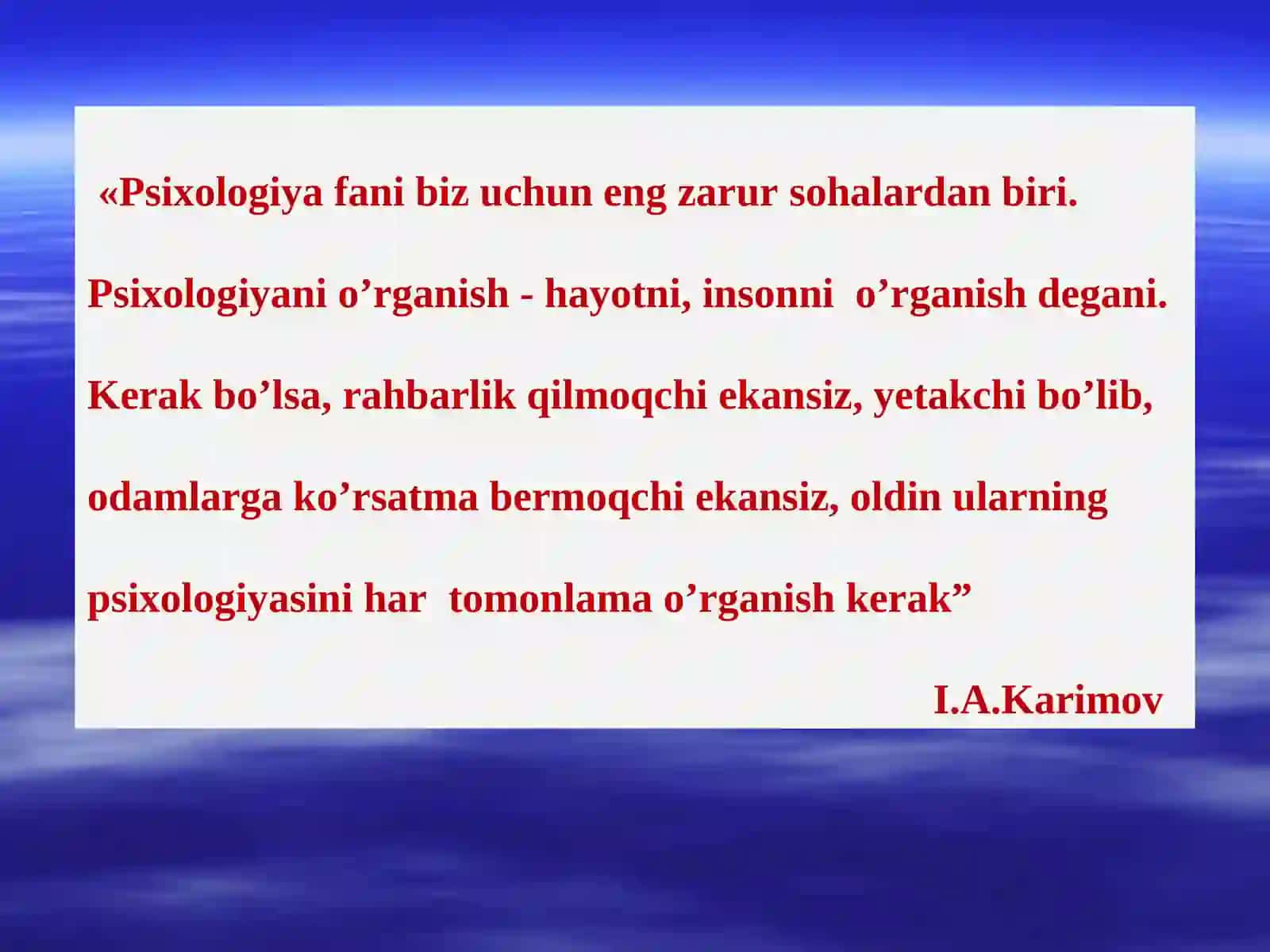 «Psixologiya fani biz uchun eng zarur sohalardan biri. Psixologiyani o’rganish - hayotni, insonni o’rganish degani. Kerak bo’lsa, rahbarlik qilmoqchi ekansiz, yetakchi bo’lib, odamlarga ko’rsatma bermoqchi ekansiz, oldin ularning psixologiyasini har tomonlama o’rganish kerak”

I.A.Karimov